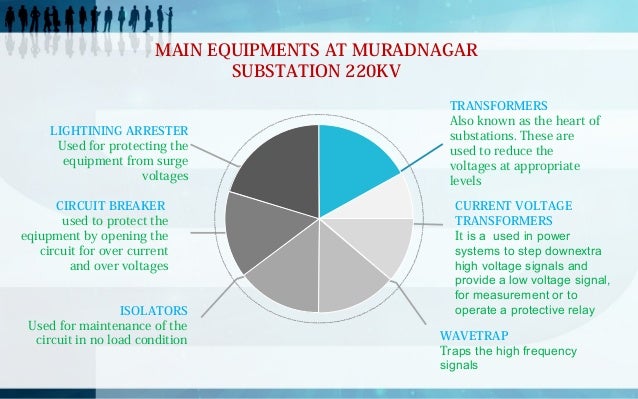 MAIN EQUIPMENTS AT MURADNAGAR SUBSTATION 220KV

LIGHTINING ARRESTER
Used for protecting the equipment from surge voltages

CIRCUIT BREAKER
used to protect the eqiupment by opening the circuit for over current and over voltages

ISOLATORS
Used for maintenance of the circuit in no load condition

TRANSFORMERS
Also known as the heart of substations. These are used to reduce the voltages at appropriate levels

CURRENT VOLTAGE TRANSFORMERS
It is a used in power systems to step downextra high voltage signals and provide a low voltage signal, for measurement or to operate a protective relay

WAVETRAP
Traps the high frequency signals